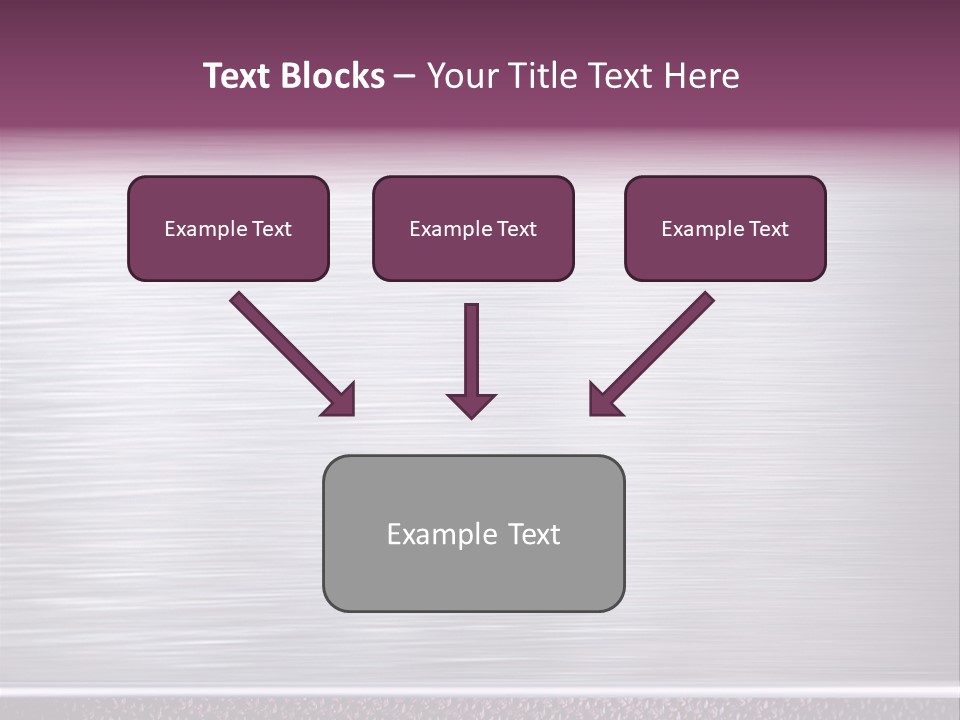 Text Blocks – Your Title Text Here

Example Text

Example Text

Example Text

Example Text